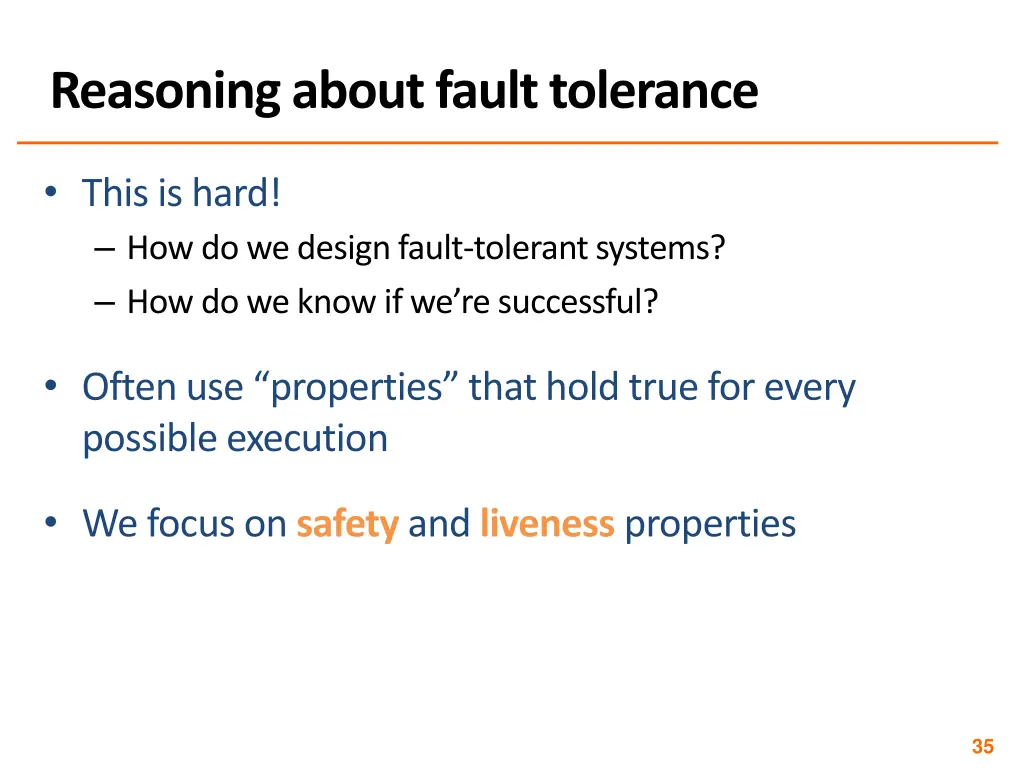 Reasoning about fault tolerance

• This is hard!
– How do we design fault-tolerant systems?
– How do we know if we're successful?

• Often use "properties" that hold true for every possible execution

• We focus on safety and liveness properties

35